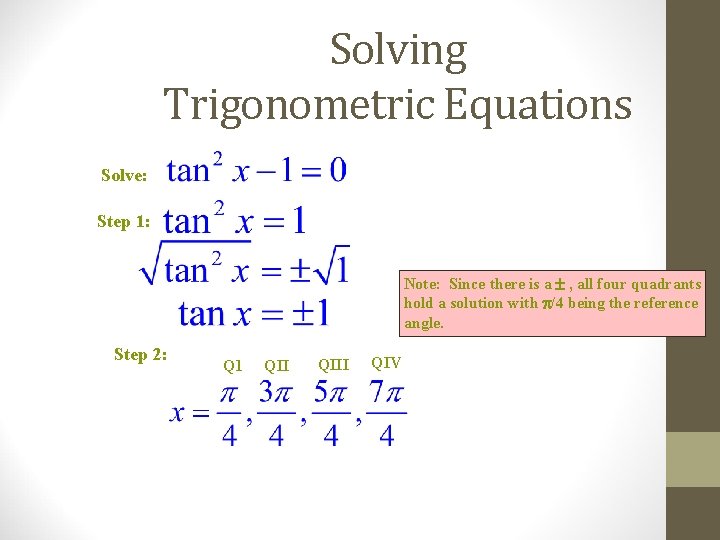 Solving Trigonometric Equations

Solve: $\tan^2 x - 1 = 0$

Step 1: $\tan^2 x = 1$

$\sqrt{\tan^2 x} = \pm\sqrt{1}$

$\tan x = \pm 1$

Note: Since there is a $\pm$ , all four quadrants hold a solution with $\pi/4$ being the reference angle.

Step 2:

QI QII QIII QIV

$x = \frac{\pi}{4}, \frac{3\pi}{4}, \frac{5\pi}{4}, \frac{7\pi}{4}$